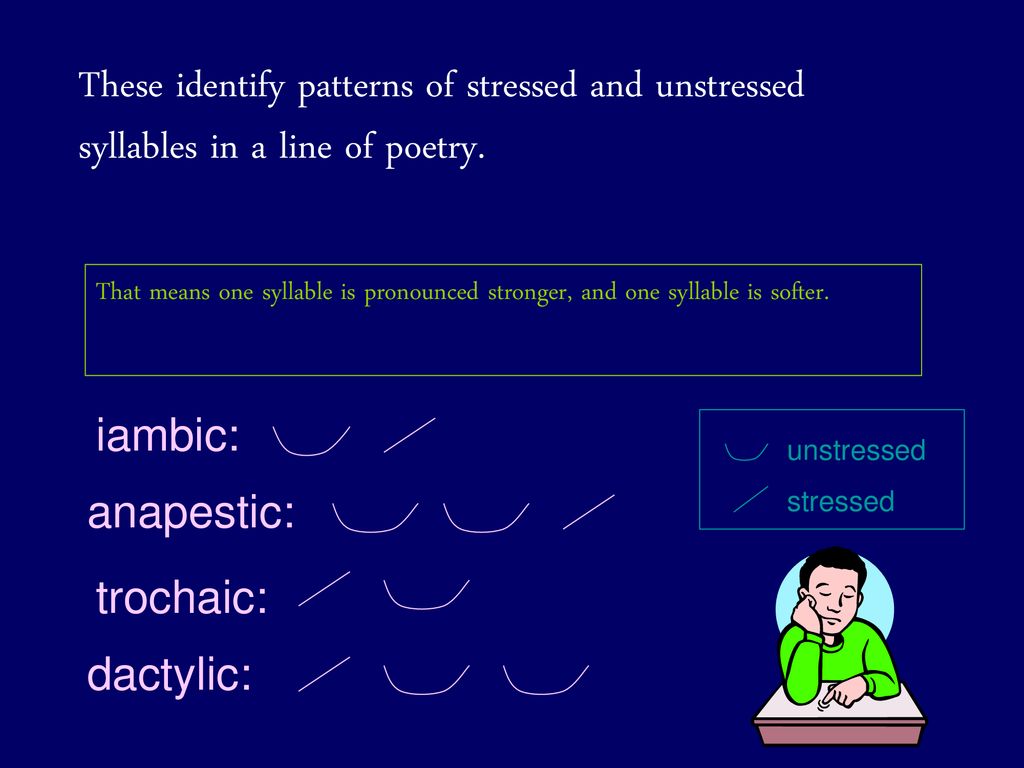 These identify patterns of stressed and unstressed syllables in a line of poetry.

That means one syllable is pronounced stronger, and one syllable is softer.

iambic:

anapestic:

trochaic:

dactylic:

unstressed

stressed